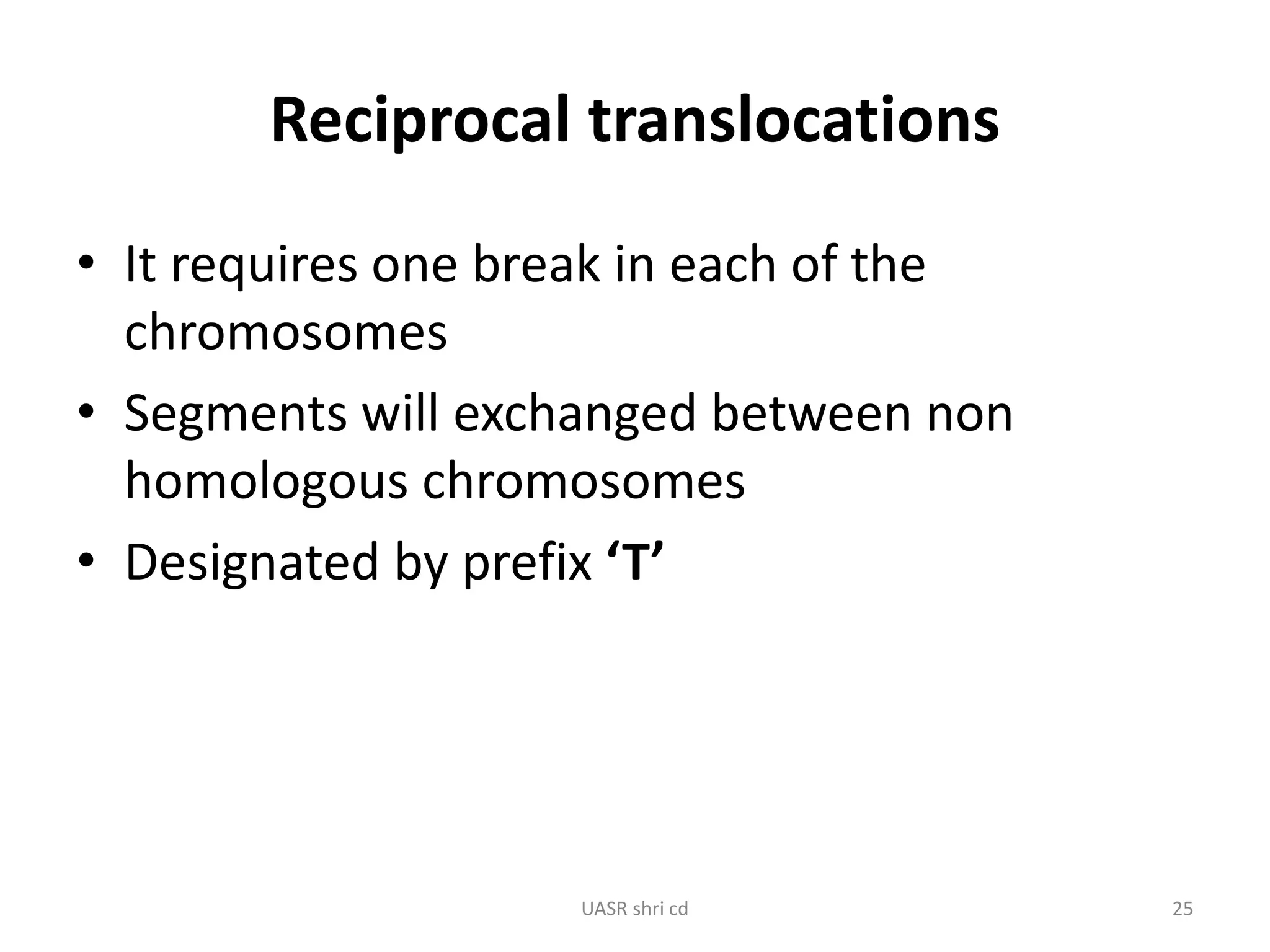 Reciprocal translocations

• It requires one break in each of the chromosomes
• Segments will exchanged between non homologous chromosomes
• Designated by prefix ‘T’

UASR shri cd

25